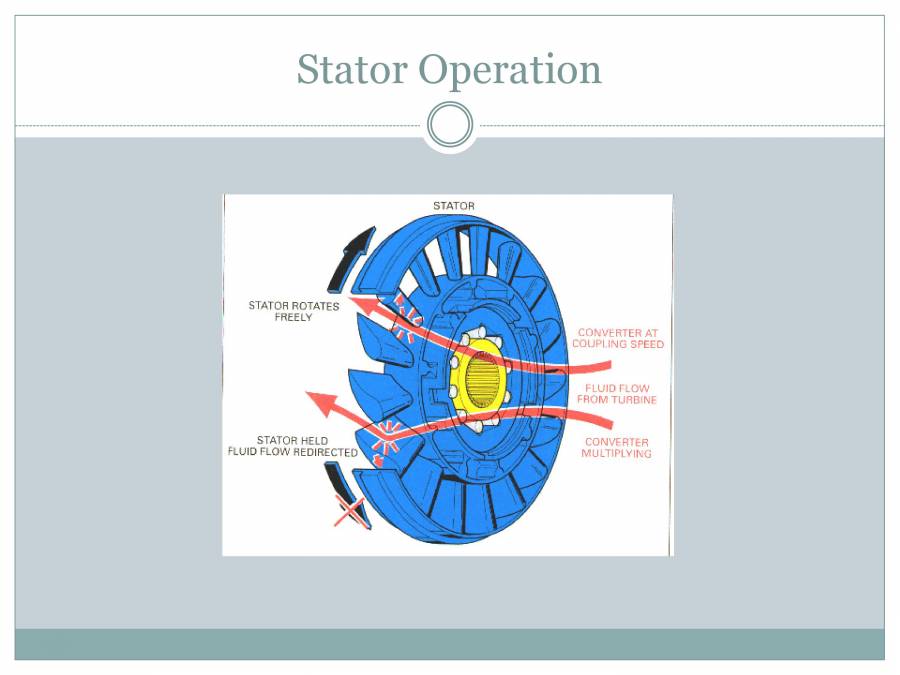 Stator Operation

STATOR

STATOR ROTATES FREELY

CONVERTER AT COUPLING SPEED

FLUID FLOW FROM TURBINE

STATOR HELD FLUID FLOW REDIRECTED

CONVERTER MULTIPLYING